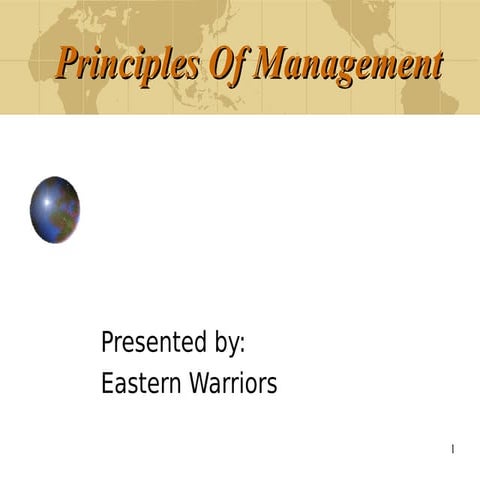 Principles Of Management

Presented by:
Eastern Warriors

1